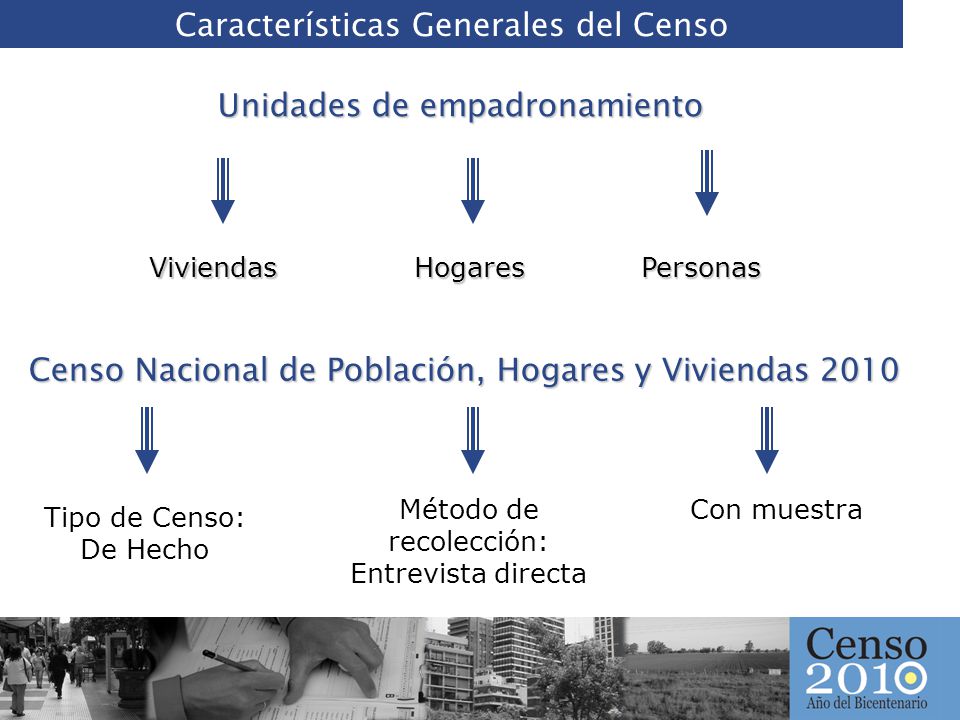 Características Generales del Censo

Unidades de empadronamiento

Viviendas

Hogares

Personas

Censo Nacional de Población, Hogares y Viviendas 2010

Tipo de Censo: De Hecho

Método de recolección: Entrevista directa

Con muestra

Censo 2010 Año del Bicentenario